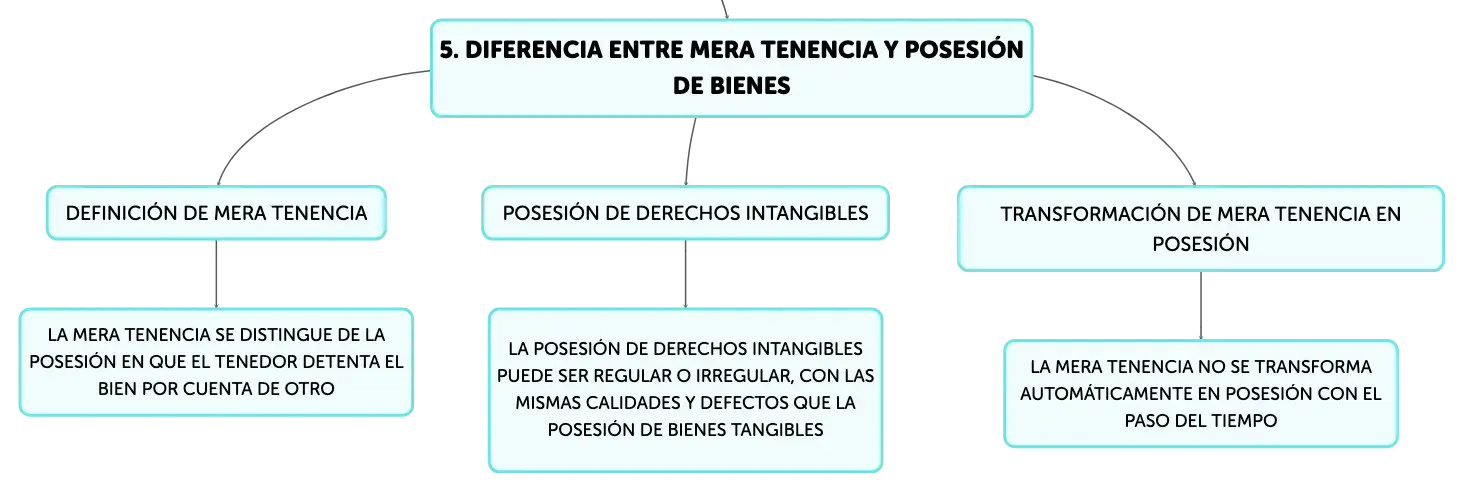 5. DIFERENCIA ENTRE MERA TENENCIA Y POSESIÓN DE BIENES

DEFINICIÓN DE MERA TENENCIA

LA MERA TENENCIA SE DISTINGUE DE LA POSESIÓN EN QUE EL TENEDOR DETENTA EL BIEN POR CUENTA DE OTRO

POSESIÓN DE DERECHOS INTANGIBLES

LA POSESIÓN DE DERECHOS INTANGIBLES PUEDE SER REGULAR O IRREGULAR, CON LAS MISMAS CALIDADES Y DEFECTOS QUE LA POSESIÓN DE BIENES TANGIBLES

TRANSFORMACIÓN DE MERA TENENCIA EN POSESIÓN

LA MERA TENENCIA NO SE TRANSFORMA AUTOMÁTICAMENTE EN POSESIÓN CON EL PASO DEL TIEMPO